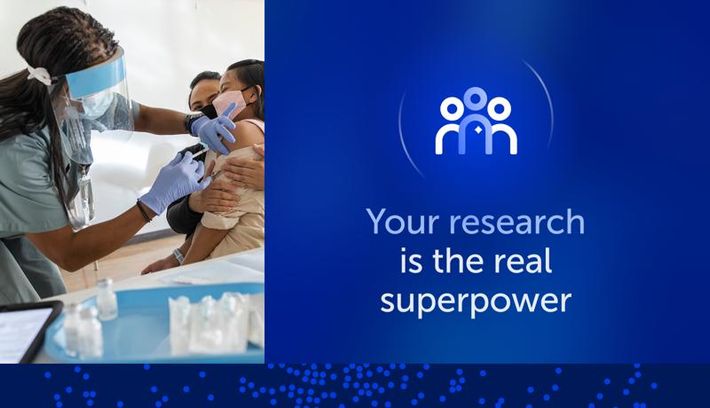 Your research is the real superpower